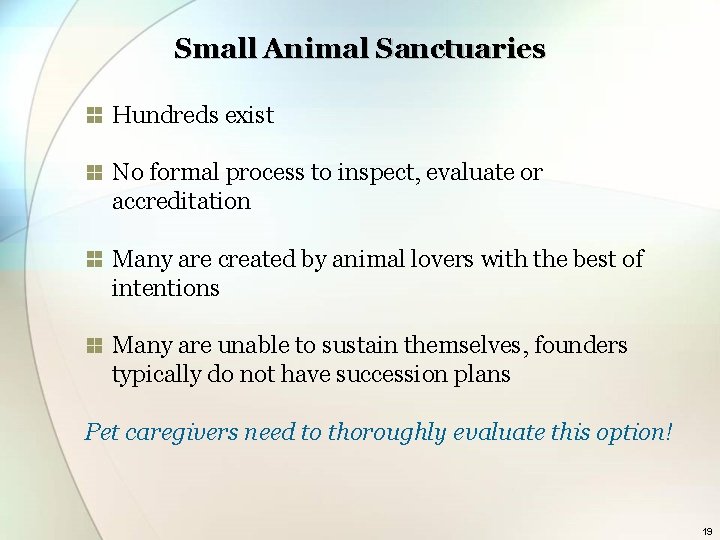 Small Animal Sanctuaries

Hundreds exist

No formal process to inspect, evaluate or accreditation

Many are created by animal lovers with the best of intentions

Many are unable to sustain themselves, founders typically do not have succession plans

Pet caregivers need to thoroughly evaluate this option!

19